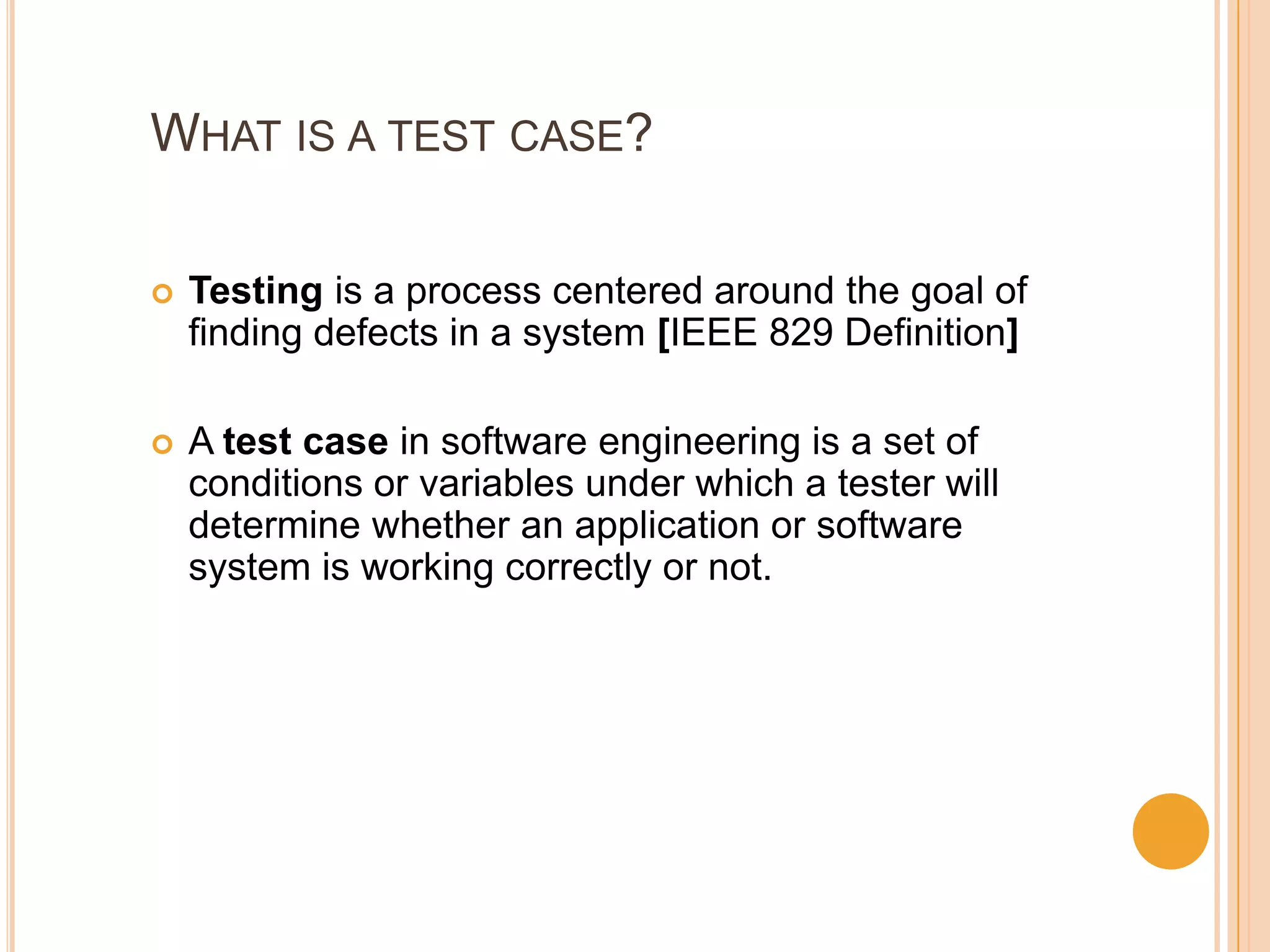 WHAT IS A TEST CASE?

Testing is a process centered around the goal of finding defects in a system [IEEE 829 Definition]

A test case in software engineering is a set of conditions or variables under which a tester will determine whether an application or software system is working correctly or not.